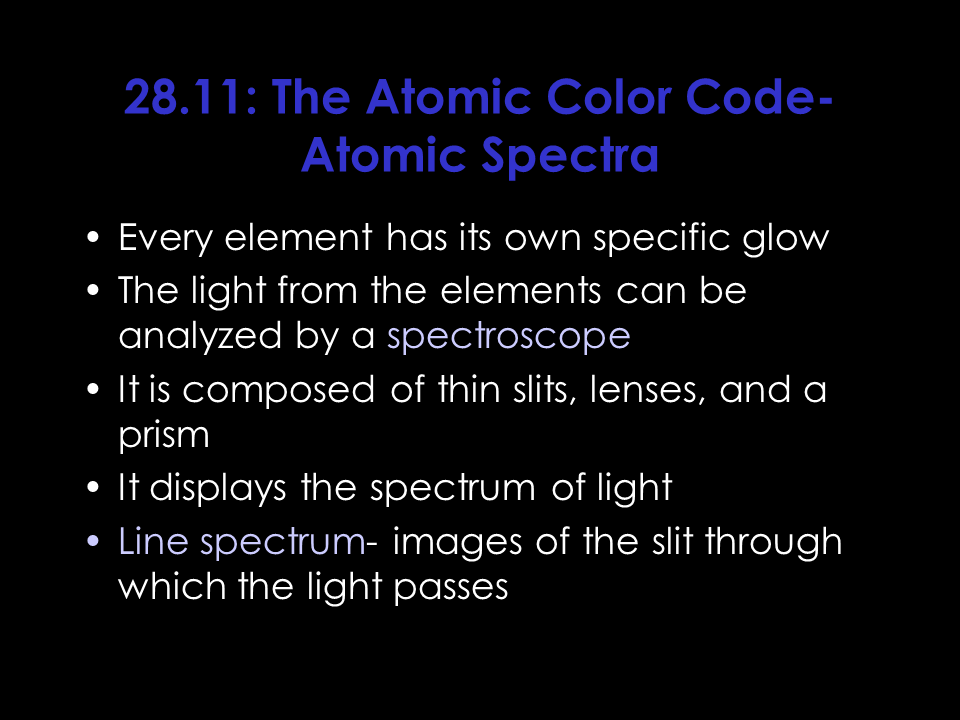 28.11: The Atomic Color Code- Atomic Spectra

• Every element has its own specific glow
• The light from the elements can be analyzed by a spectroscope
• It is composed of thin slits, lenses, and a prism
• It displays the spectrum of light
• Line spectrum- images of the slit through which the light passes